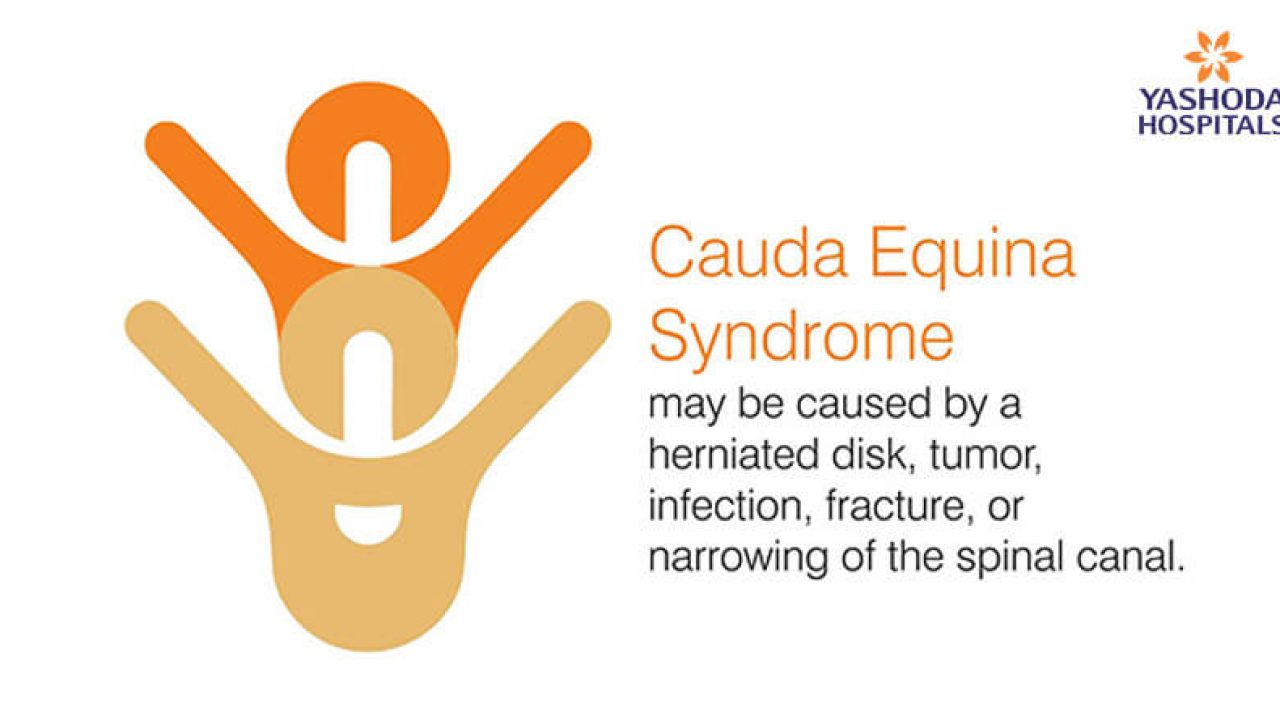 YASHODA
HOSPITALS

Cauda Equina Syndrome

may be caused by a herniated disk, tumor, infection, fracture, or narrowing of the spinal canal.